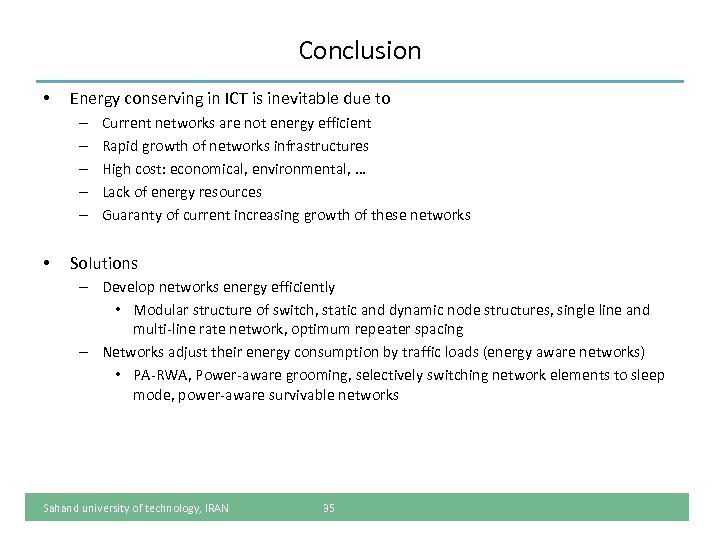 Conclusion

• Energy conserving in ICT is inevitable due to
  – Current networks are not energy efficient
  – Rapid growth of networks infrastructures
  – High cost: economical, environmental, …
  – Lack of energy resources
  – Guaranty of current increasing growth of these networks

• Solutions
  – Develop networks energy efficiently
    • Modular structure of switch, static and dynamic node structures, single line and multi-line rate network, optimum repeater spacing
  – Networks adjust their energy consumption by traffic loads (energy aware networks)
    • PA-RWA, Power-aware grooming, selectively switching network elements to sleep mode, power-aware survivable networks

Sahand university of technology, IRAN 35